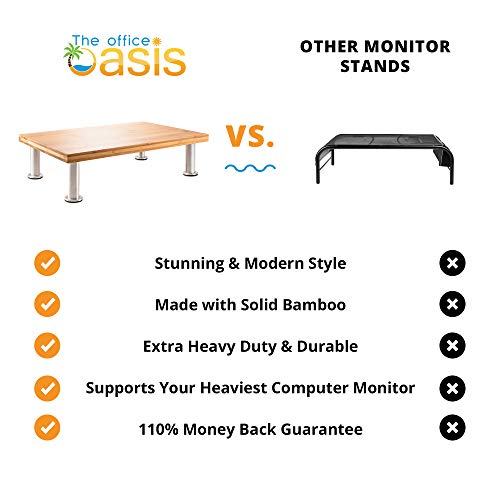 The office oasis

OTHER MONITOR STANDS

VS.

Stunning & Modern Style

Made with Solid Bamboo

Extra Heavy Duty & Durable

Supports Your Heaviest Computer Monitor

110% Money Back Guarantee